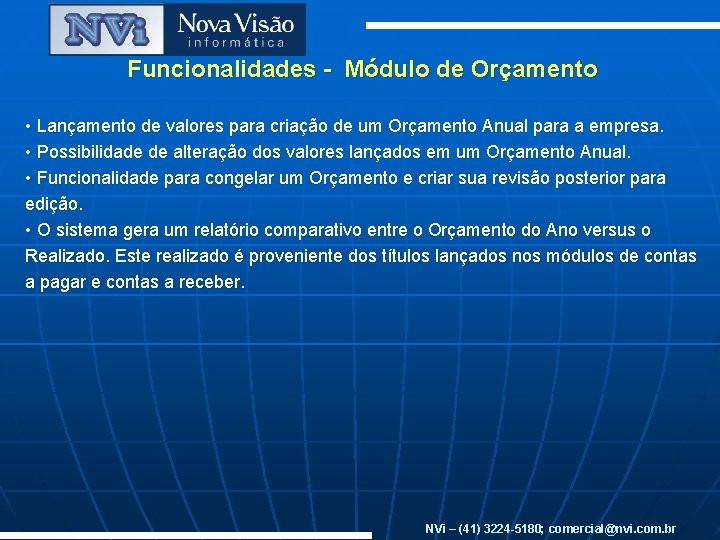 NVi Nova Visão informática

Funcionalidades - Módulo de Orçamento

• Lançamento de valores para criação de um Orçamento Anual para a empresa.
• Possibilidade de alteração dos valores lançados em um Orçamento Anual.
• Funcionalidade para congelar um Orçamento e criar sua revisão posterior para edição.
• O sistema gera um relatório comparativo entre o Orçamento do Ano versus o Realizado. Este realizado é proveniente dos títulos lançados nos módulos de contas a pagar e contas a receber.

NVi – (41) 3224-5180; comercial@nvi.com.br